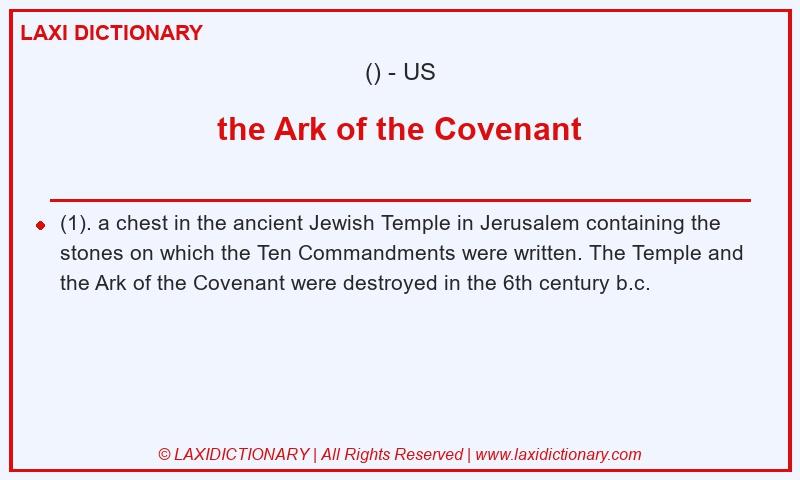 LAXI DICTIONARY

() - US

the Ark of the Covenant

(1). a chest in the ancient Jewish Temple in Jerusalem containing the stones on which the Ten Commandments were written. The Temple and the Ark of the Covenant were destroyed in the 6th century b.c.

© LAXIDICTIONARY | All Rights Reserved | www.laxidictionary.com